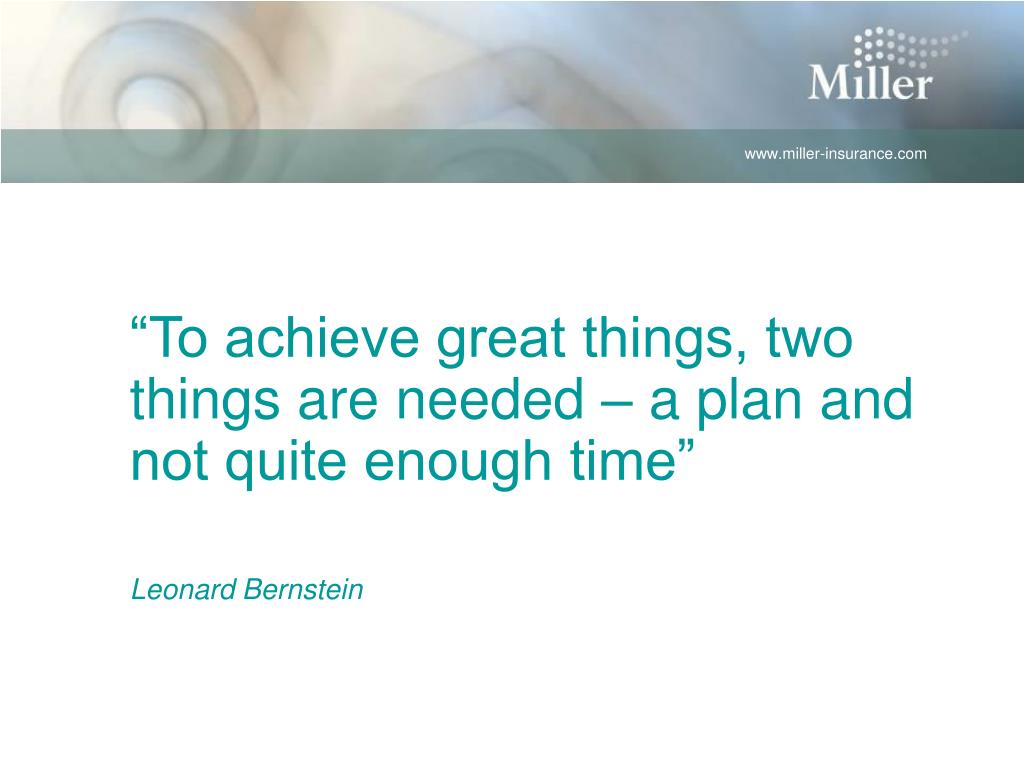 Miller

www.miller-insurance.com

“To achieve great things, two things are needed – a plan and not quite enough time”

Leonard Bernstein